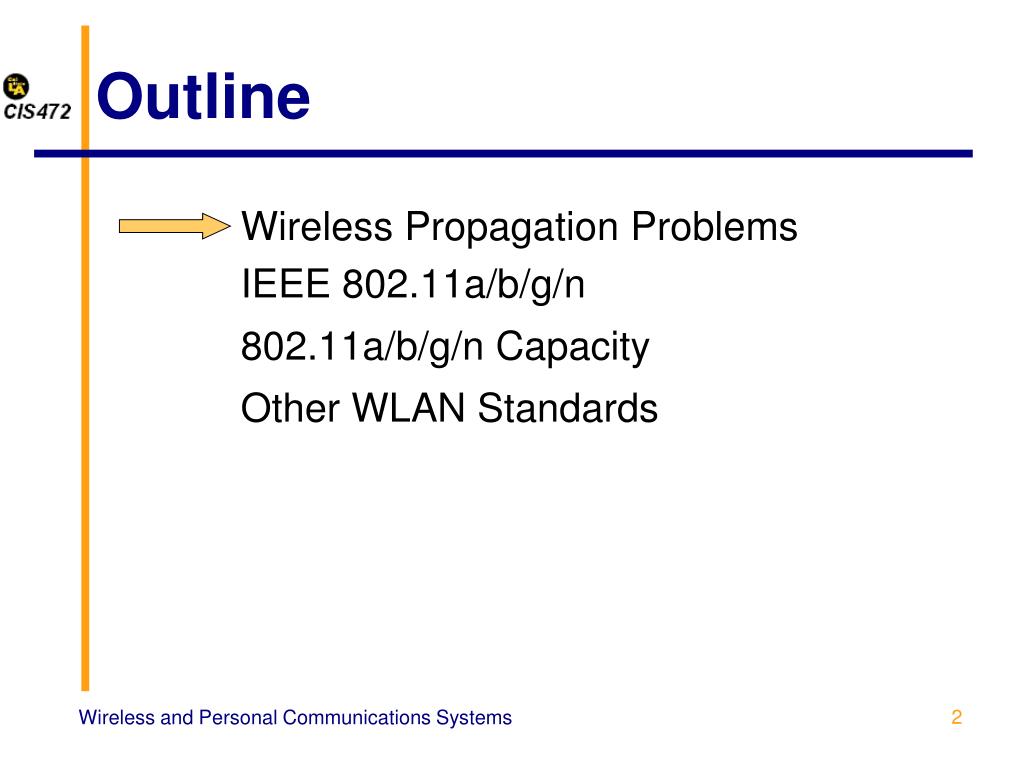 CIS472

Outline

Wireless Propagation Problems
IEEE 802.11a/b/g/n
802.11a/b/g/n Capacity
Other WLAN Standards

Wireless and Personal Communications Systems
2